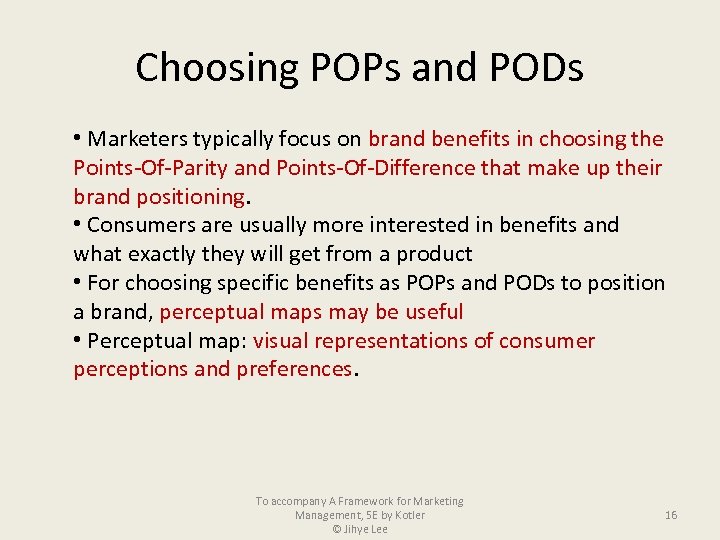 Choosing POPs and PODs

• Marketers typically focus on brand benefits in choosing the Points-Of-Parity and Points-Of-Difference that make up their brand positioning.
• Consumers are usually more interested in benefits and what exactly they will get from a product
• For choosing specific benefits as POPs and PODs to position a brand, perceptual maps may be useful
• Perceptual map: visual representations of consumer perceptions and preferences.

To accompany A Framework for Marketing Management, 5E by Kotler
© Jihye Lee

16